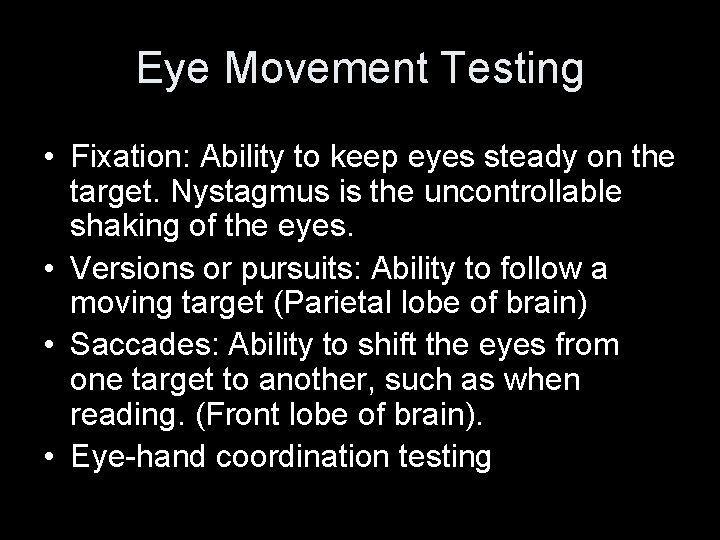 Eye Movement Testing

• Fixation: Ability to keep eyes steady on the target. Nystagmus is the uncontrollable shaking of the eyes.
• Versions or pursuits: Ability to follow a moving target (Parietal lobe of brain)
• Saccades: Ability to shift the eyes from one target to another, such as when reading. (Front lobe of brain).
• Eye-hand coordination testing